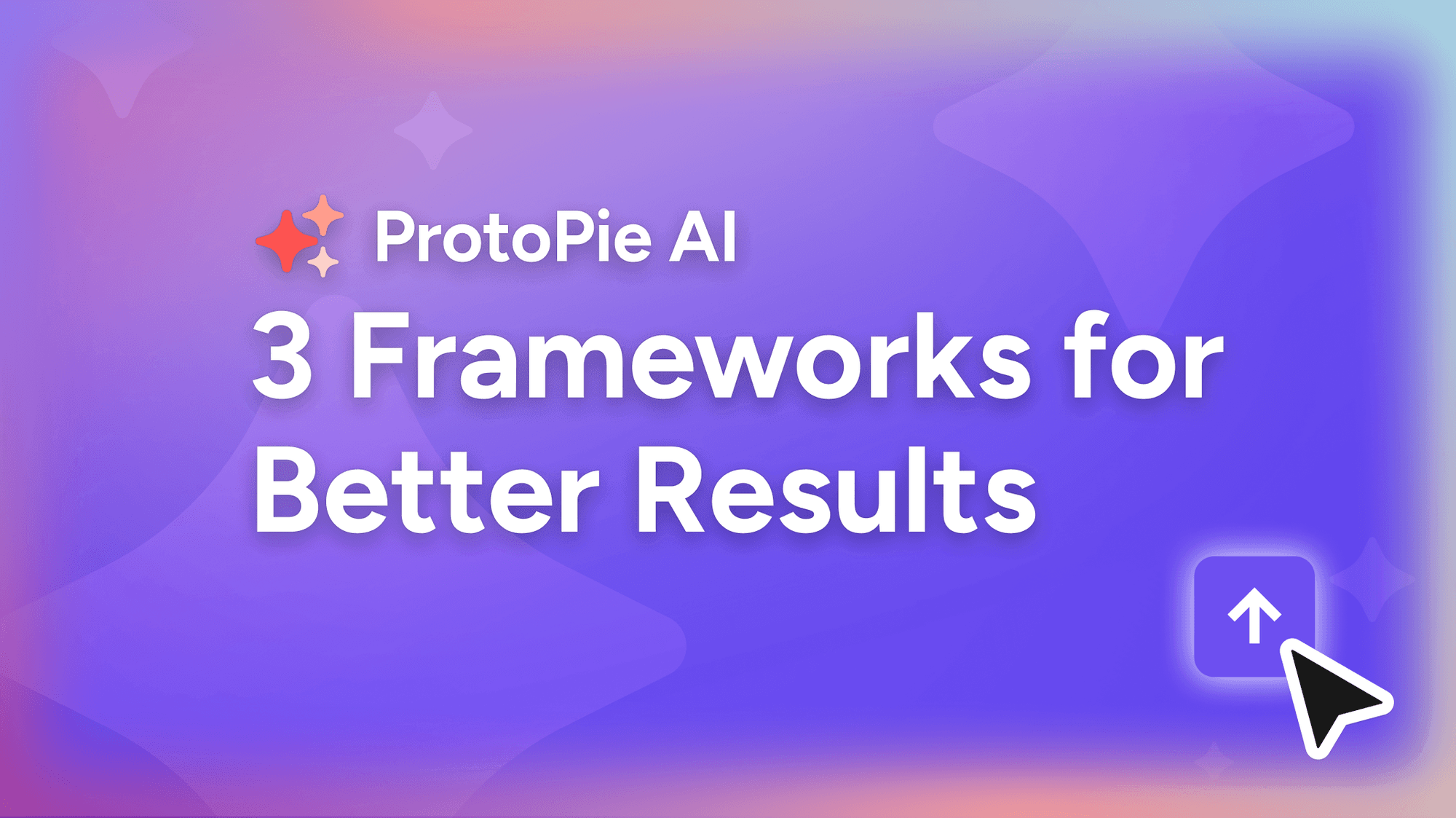 ProtoPie AI

3 Frameworks for Better Results